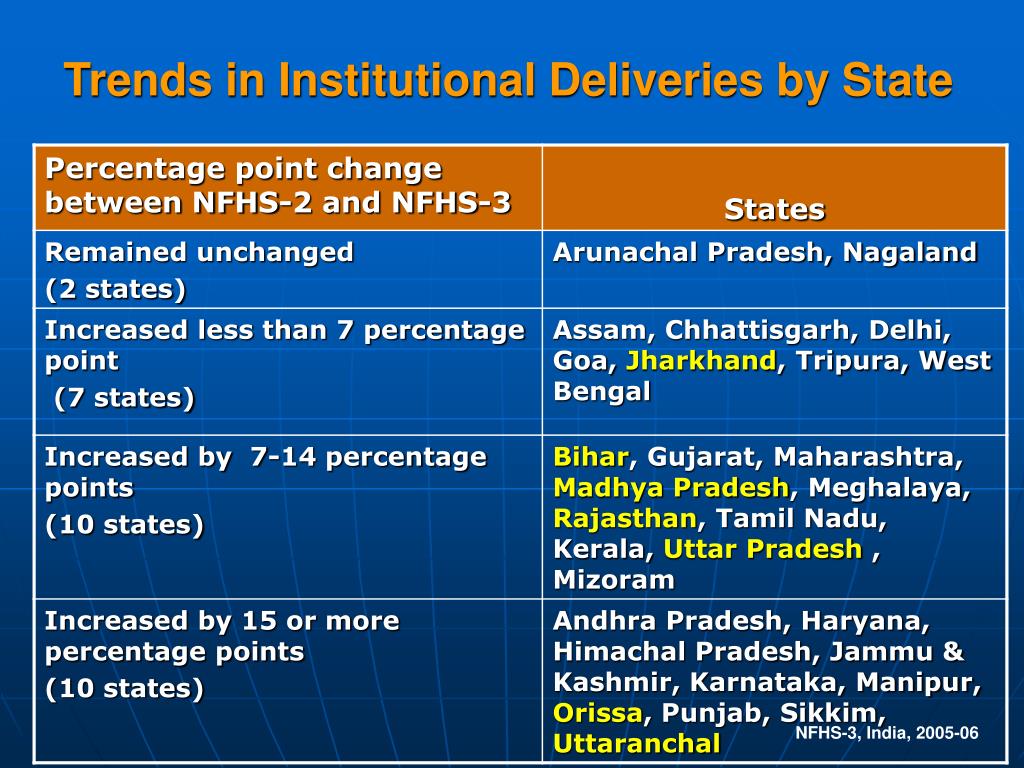 Trends in Institutional Deliveries by State

| Percentage point change between NFHS-2 and NFHS-3 | States |
|---|---|
| Remained unchanged (2 states) | Arunachal Pradesh, Nagaland |
| Increased less than 7 percentage point (7 states) | Assam, Chhattisgarh, Delhi, Goa, Jharkhand, Tripura, West Bengal |
| Increased by 7-14 percentage points (10 states) | Bihar, Gujarat, Maharashtra, Madhya Pradesh, Meghalaya, Rajasthan, Tamil Nadu, Kerala, Uttar Pradesh , Mizoram |
| Increased by 15 or more percentage points (10 states) | Andhra Pradesh, Haryana, Himachal Pradesh, Jammu & Kashmir, Karnataka, Manipur, Orissa, Punjab, Sikkim, Uttaranchal |

NFHS-3, India, 2005-06